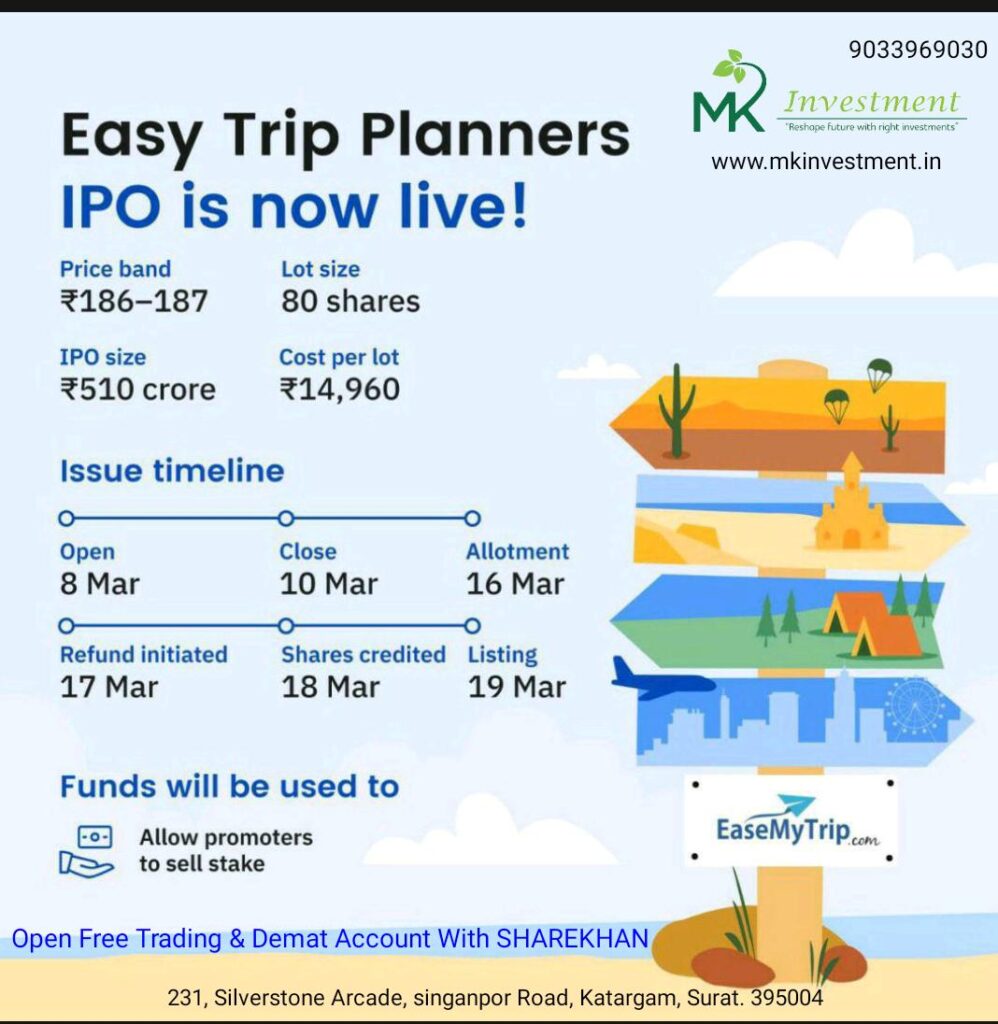 9033969030

MK Investment
"Reshape future with right investments"
www.mkinvestment.in

Easy Trip Planners
IPO is now live!

Price band
₹186–187

Lot size
80 shares

IPO size
₹510 crore

Cost per lot
₹14,960

Issue timeline

Open
8 Mar

Close
10 Mar

Allotment
16 Mar

Refund initiated
17 Mar

Shares credited
18 Mar

Listing
19 Mar

Funds will be used to

Allow promoters to sell stake

EaseMyTrip.com

Open Free Trading & Demat Account With SHAREKHAN

231, Silverstone Arcade, singanpor Road, Katargam, Surat. 395004